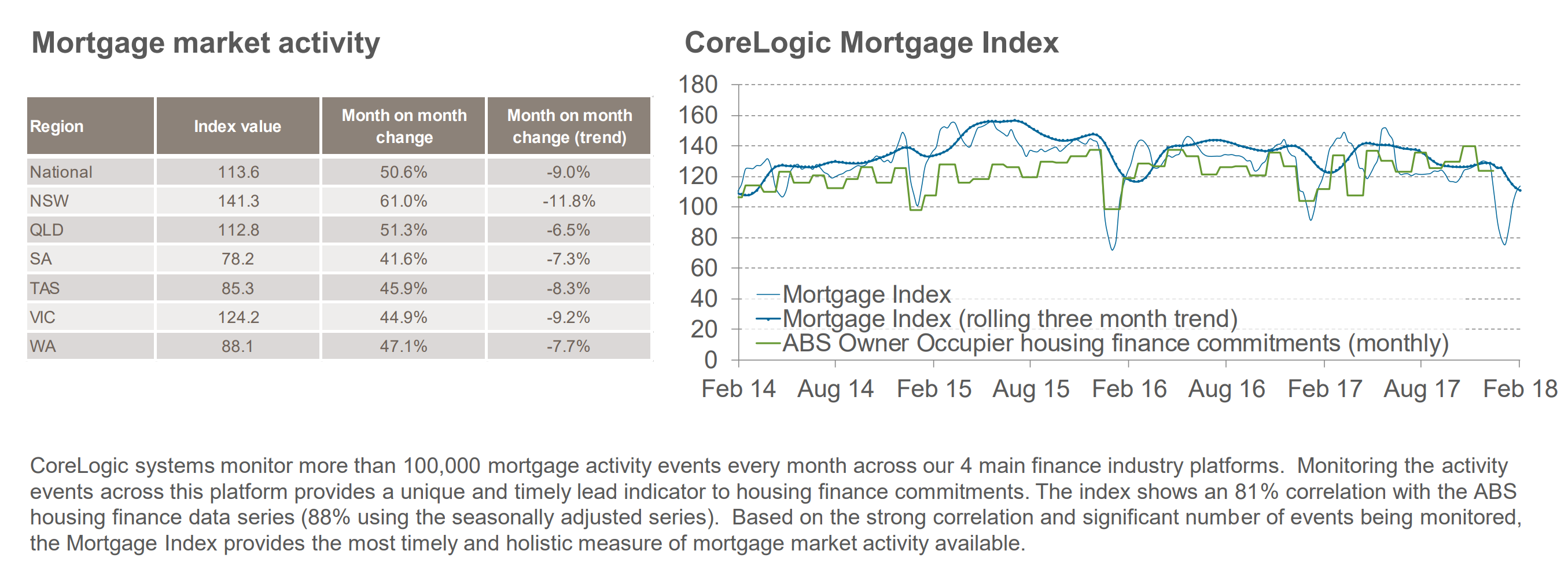 Mortgage market activity

| Region | Index value | Month on month change | Month on month change (trend) |
|---|---|---|---|
| National | 113.6 | 50.6% | -9.0% |
| NSW | 141.3 | 61.0% | -11.8% |
| QLD | 112.8 | 51.3% | -6.5% |
| SA | 78.2 | 41.6% | -7.3% |
| TAS | 85.3 | 45.9% | -8.3% |
| VIC | 124.2 | 44.9% | -9.2% |
| WA | 88.1 | 47.1% | -7.7% |

CoreLogic Mortgage Index

180
160
140
120
100
80
60
40
20
0

Mortgage Index
Mortgage Index (rolling three month trend)
ABS Owner Occupier housing finance commitments (monthly)

Feb 14 Aug 14 Feb 15 Aug 15 Feb 16 Aug 16 Feb 17 Aug 17 Feb 18

CoreLogic systems monitor more than 100,000 mortgage activity events every month across our 4 main finance industry platforms. Monitoring the activity events across this platform provides a unique and timely lead indicator to housing finance commitments. The index shows an 81% correlation with the ABS housing finance data series (88% using the seasonally adjusted series). Based on the strong correlation and significant number of events being monitored, the Mortgage Index provides the most timely and holistic measure of mortgage market activity available.